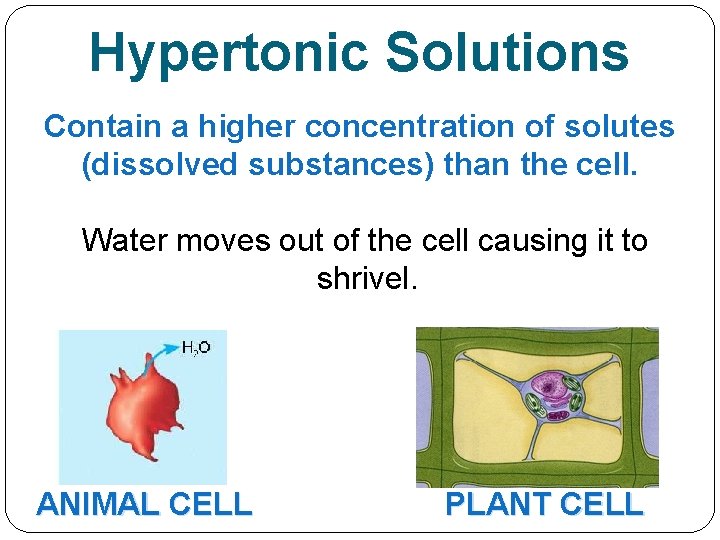 Hypertonic Solutions

Contain a higher concentration of solutes (dissolved substances) than the cell.

Water moves out of the cell causing it to shrivel.

$H_2O$

ANIMAL CELL

PLANT CELL